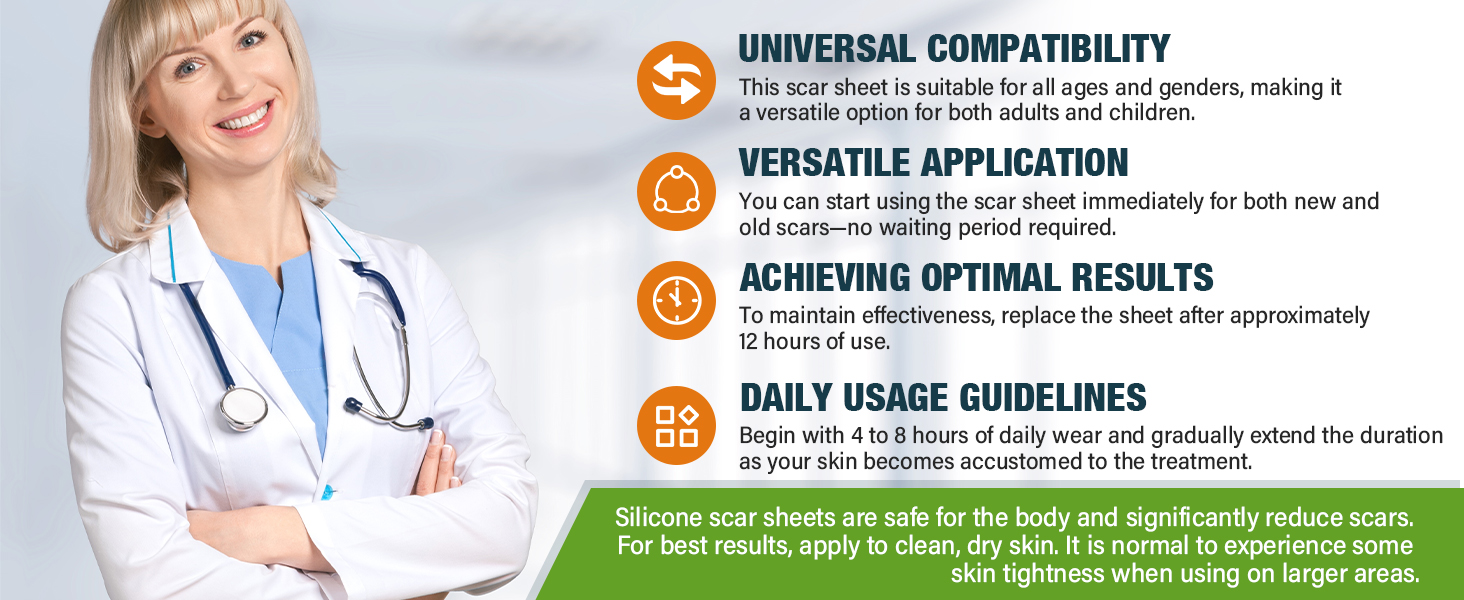 UNIVERSAL COMPATIBILITY
This scar sheet is suitable for all ages and genders, making it a versatile option for both adults and children.

VERSATILE APPLICATION
You can start using the scar sheet immediately for both new and old scars—no waiting period required.

ACHIEVING OPTIMAL RESULTS
To maintain effectiveness, replace the sheet after approximately 12 hours of use.

DAILY USAGE GUIDELINES
Begin with 4 to 8 hours of daily wear and gradually extend the duration as your skin becomes accustomed to the treatment.

Silicone scar sheets are safe for the body and significantly reduce scars. For best results, apply to clean, dry skin. It is normal to experience some skin tightness when using on larger areas.